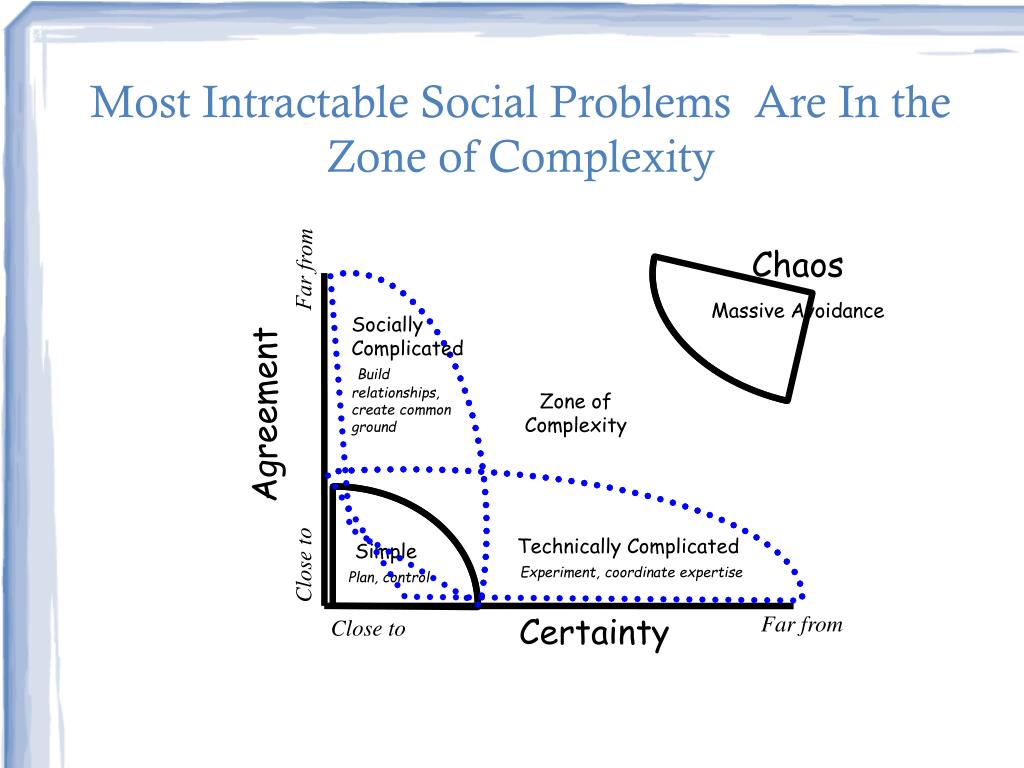 Most Intractable Social Problems  Are In the Zone of Complexity

Far from

Agreement

Close to

Chaos

Massive Avoidance

Socially Complicated

Build relationships, create common ground

Zone of Complexity

Simple

Plan, control

Technically Complicated

Experiment, coordinate expertise

Close to

Certainty

Far from